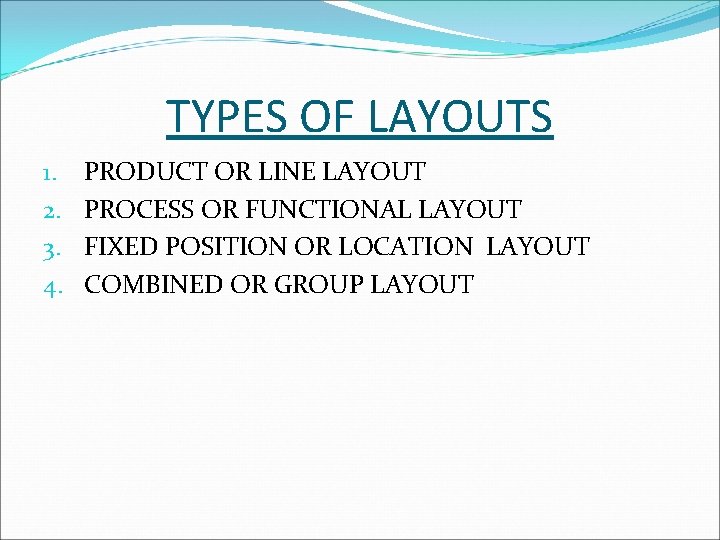 TYPES OF LAYOUTS

1. PRODUCT OR LINE LAYOUT
2. PROCESS OR FUNCTIONAL LAYOUT
3. FIXED POSITION OR LOCATION LAYOUT
4. COMBINED OR GROUP LAYOUT